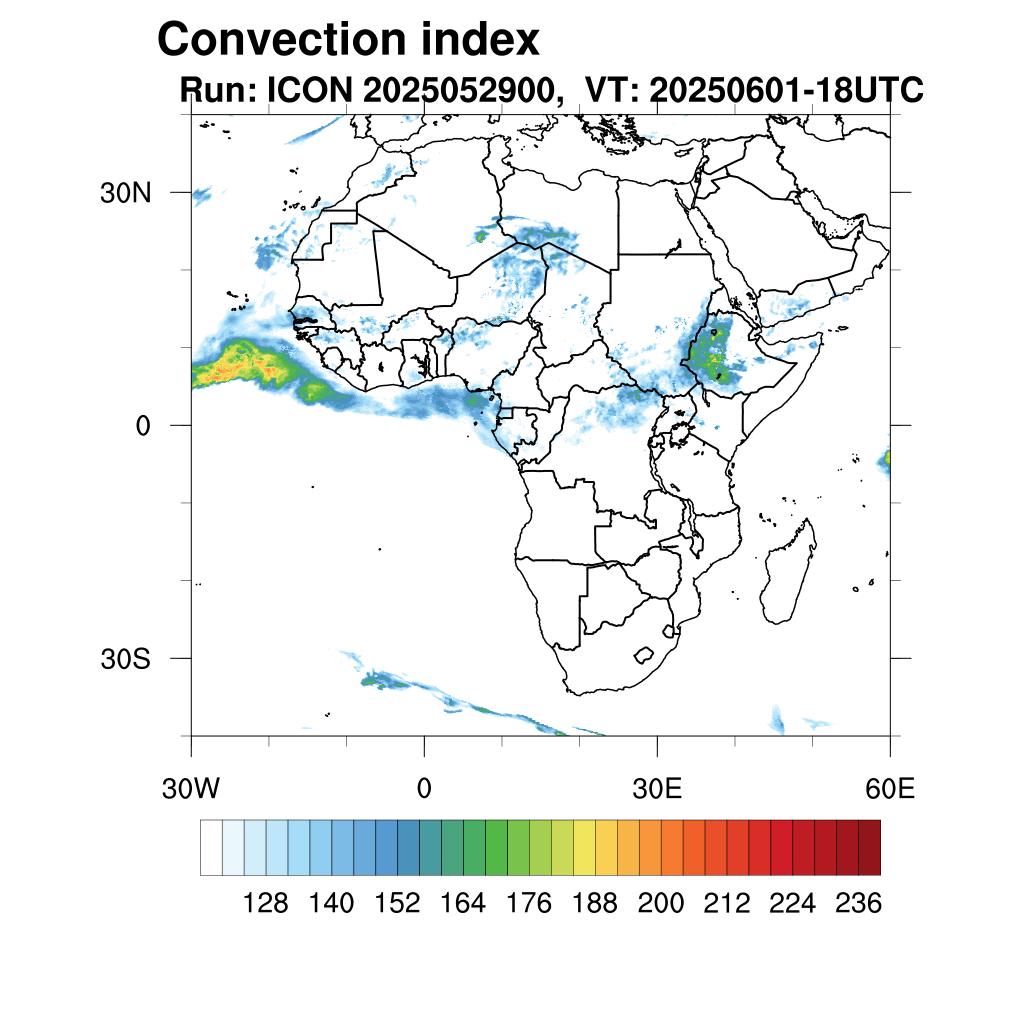 Convection index
Run: ICON 2025052900, VT: 20250601-18UTC

30N
0
30S

30W
0
30E
60E

128 140 152 164 176 188 200 212 224 236